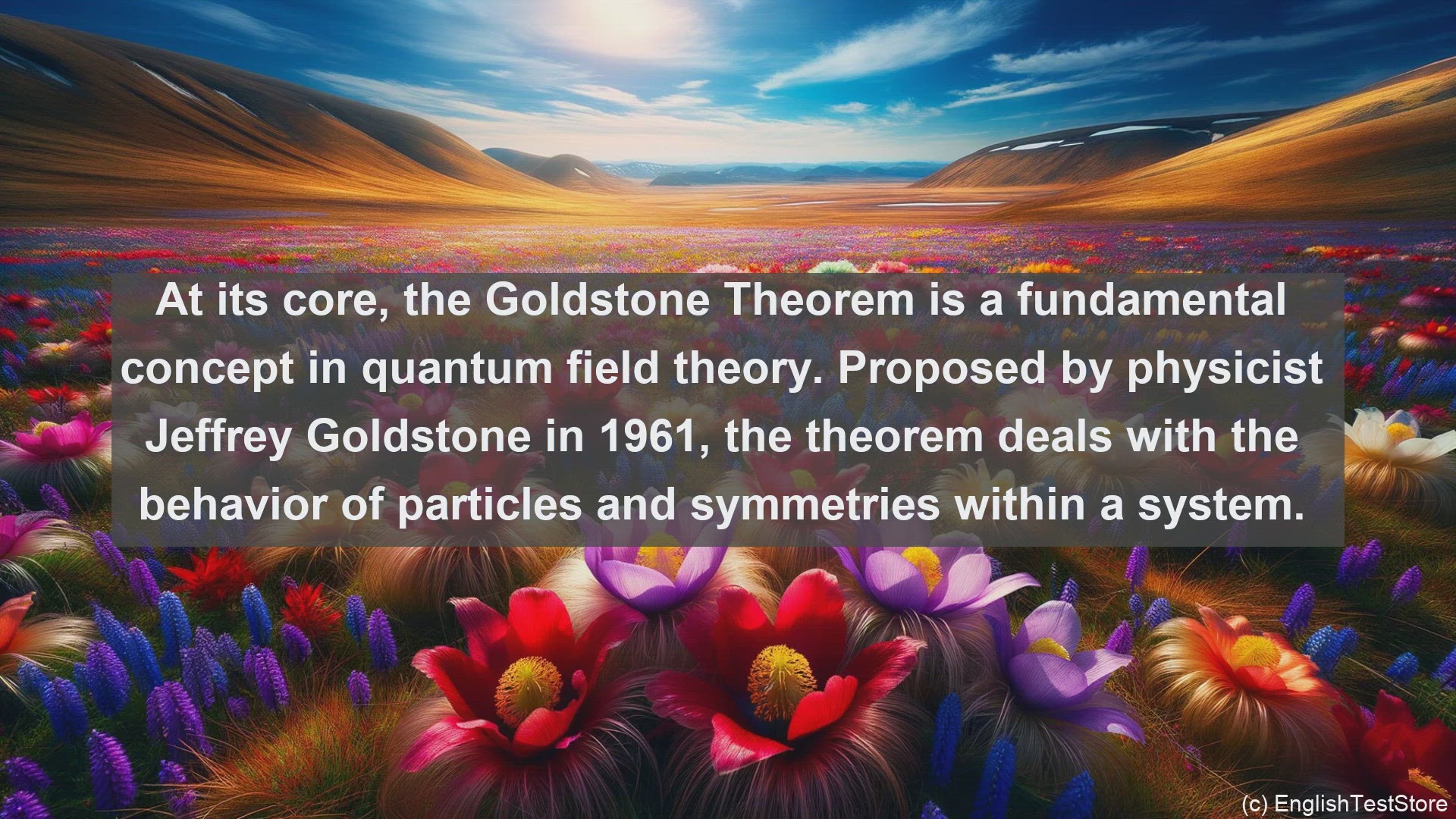 At its core, the Goldstone Theorem is a fundamental concept in quantum field theory. Proposed by physicist Jeffrey Goldstone in 1961, the theorem deals with the behavior of particles and symmetries within a system.

(c) EnglishTestStore